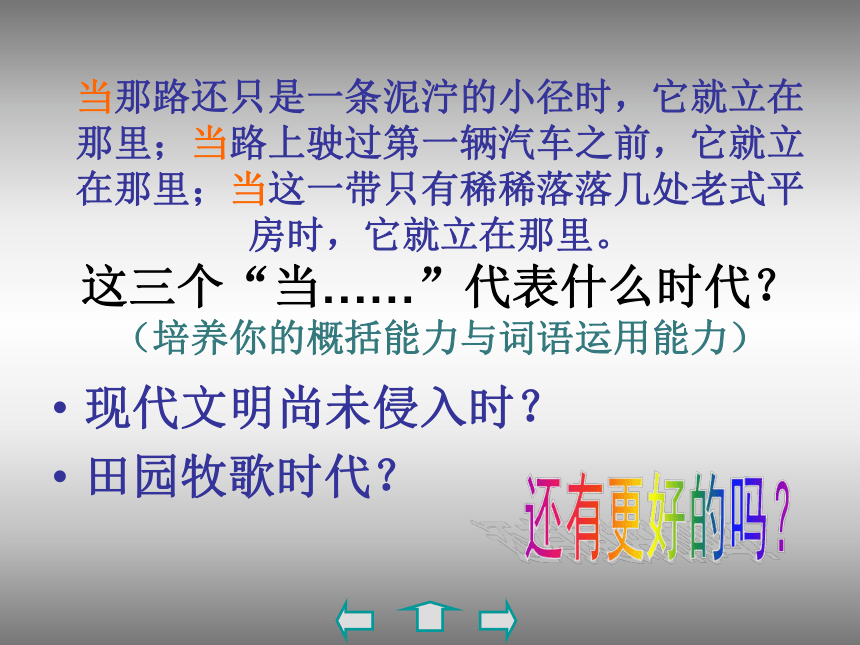 当那路还只是一条泥泞的小径时，它就立在那里；当路上驶过第一辆汽车之前，它就立在那里；当这一带只有稀稀落落几处老式平房时，它就立在那里。

这三个“当……”代表什么时代？

（培养你的概括能力与词语运用能力）

• 现代文明尚未侵入时？
• 田园牧歌时代？

还有更好的吗？